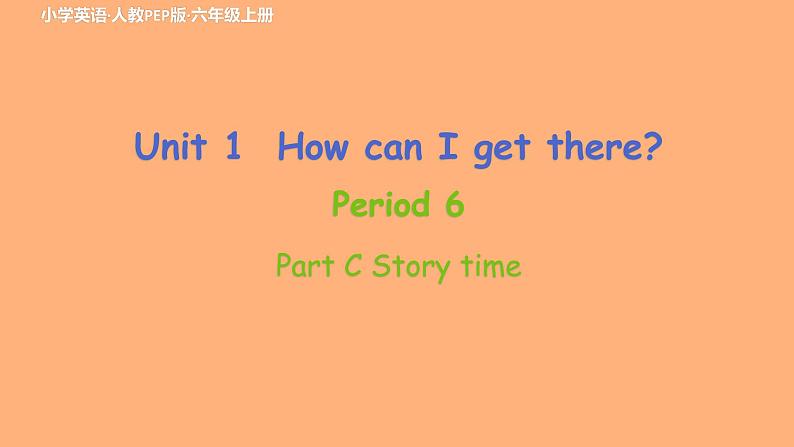 小学英语·人教PEP版·六年级上册

Unit 1 How can I get there?

Period 6

Part C Story time